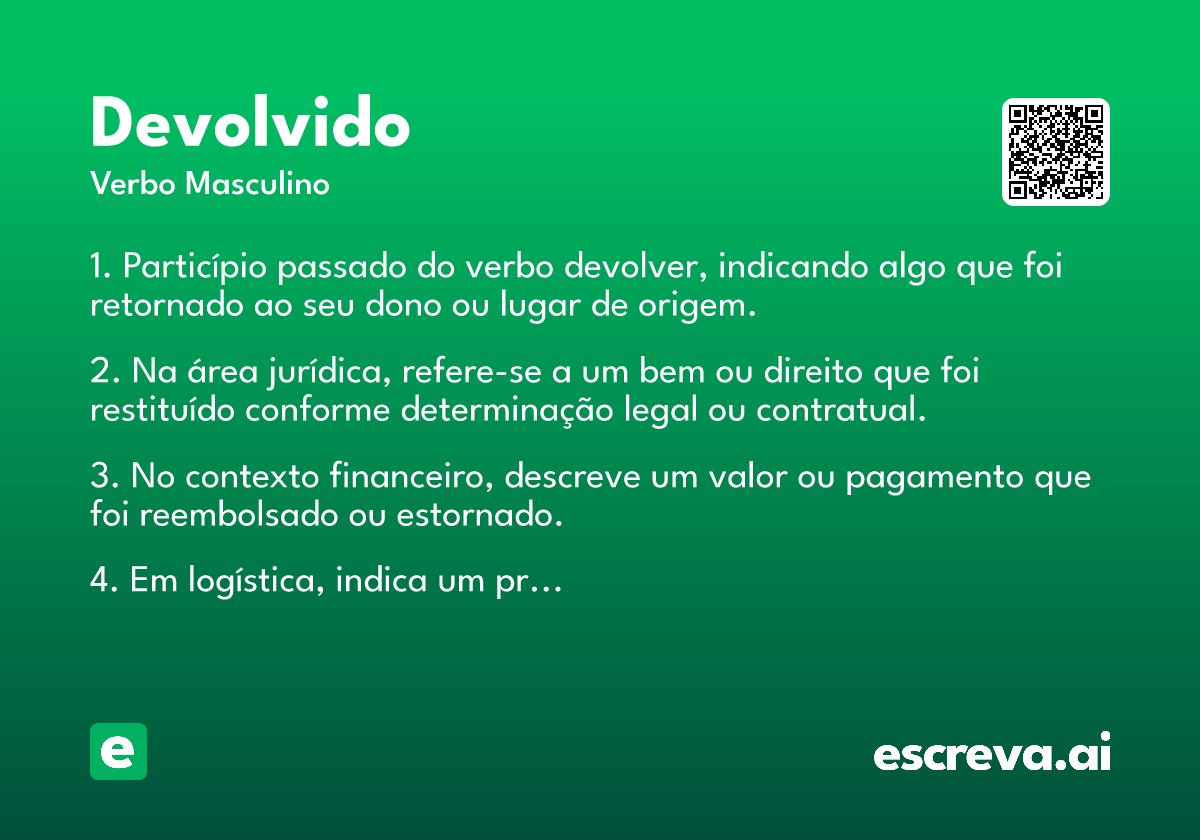 Devolvido
Verbo Masculino

1. Particípio passado do verbo devolver, indicando algo que foi retornado ao seu dono ou lugar de origem.

2. Na área jurídica, refere-se a um bem ou direito que foi restituído conforme determinação legal ou contratual.

3. No contexto financeiro, descreve um valor ou pagamento que foi reembolsado ou estornado.

4. Em logística, indica um pr...

e

escreva.ai